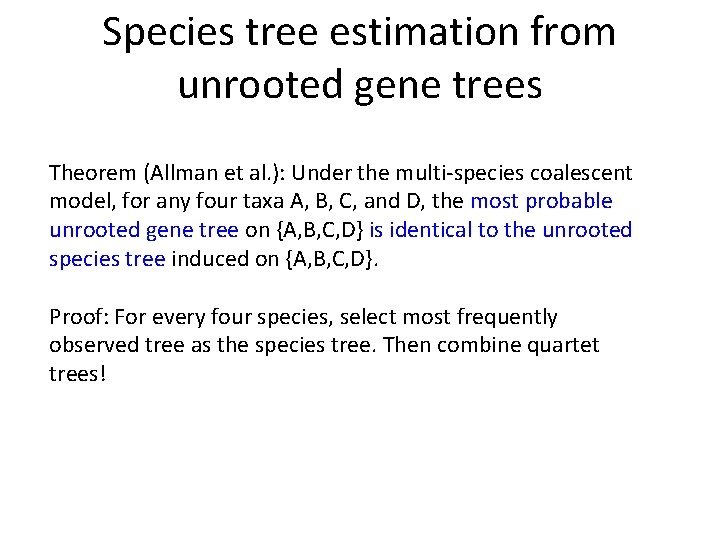 Species tree estimation from unrooted gene trees

Theorem (Allman et al.): Under the multi-species coalescent model, for any four taxa A, B, C, and D, the most probable unrooted gene tree on {A,B,C,D} is identical to the unrooted species tree induced on {A,B,C,D}.

Proof: For every four species, select most frequently observed tree as the species tree. Then combine quartet trees!